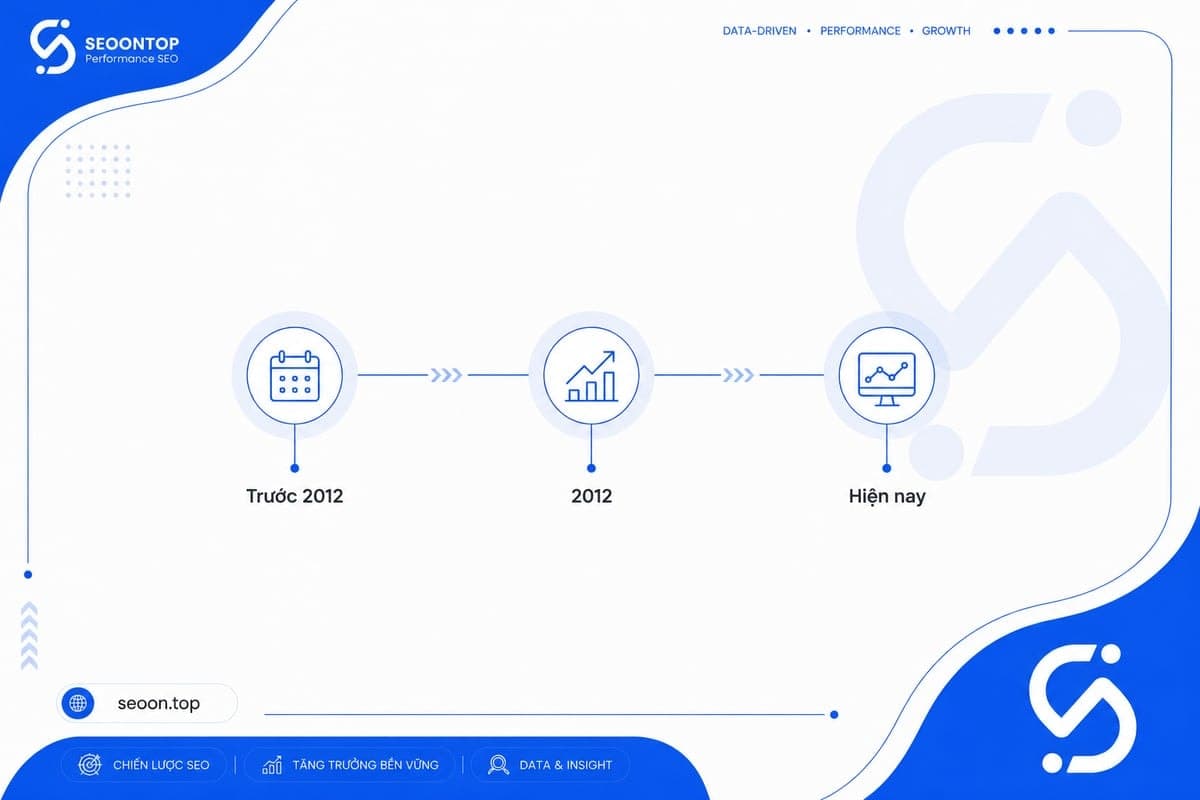 SEOONTOP
Performance SEO

DATA-DRIVEN • PERFORMANCE • GROWTH

Trước 2012

2012

Hiện nay

seoon.top

CHIẾN LƯỢC SEO | TĂNG TRƯỞNG BỀN VỮNG | DATA & INSIGHT